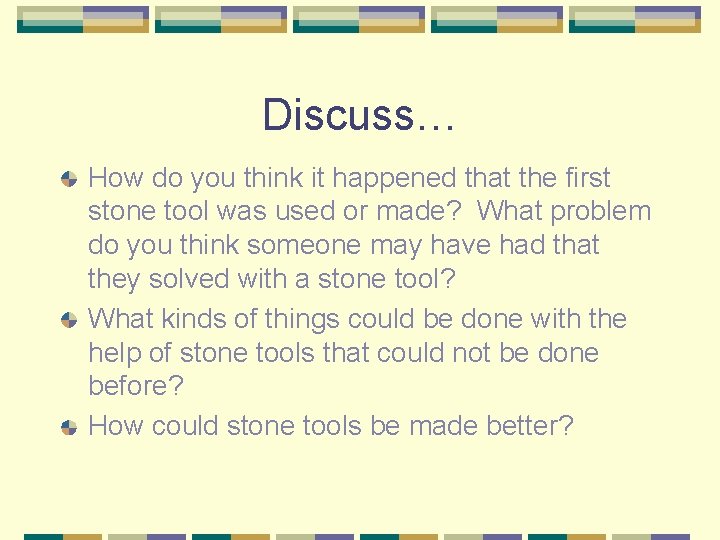 Discuss…

How do you think it happened that the first stone tool was used or made?  What problem do you think someone may have had that they solved with a stone tool?

What kinds of things could be done with the help of stone tools that could not be done before?

How could stone tools be made better?